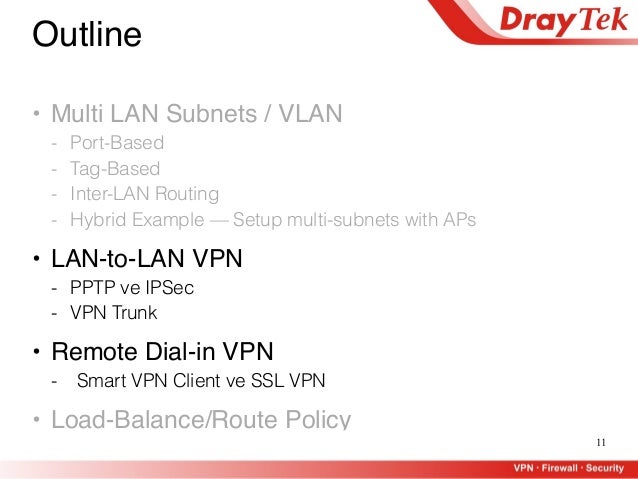 Outline

DrayTek

• Multi LAN Subnets / VLAN
- Port-Based
- Tag-Based
- Inter-LAN Routing
- Hybrid Example — Setup multi-subnets with APs

• LAN-to-LAN VPN
- PPTP ve IPSec
- VPN Trunk

• Remote Dial-in VPN
- Smart VPN Client ve SSL VPN

• Load-Balance/Route Policy

11

VPN · Firewall · Security